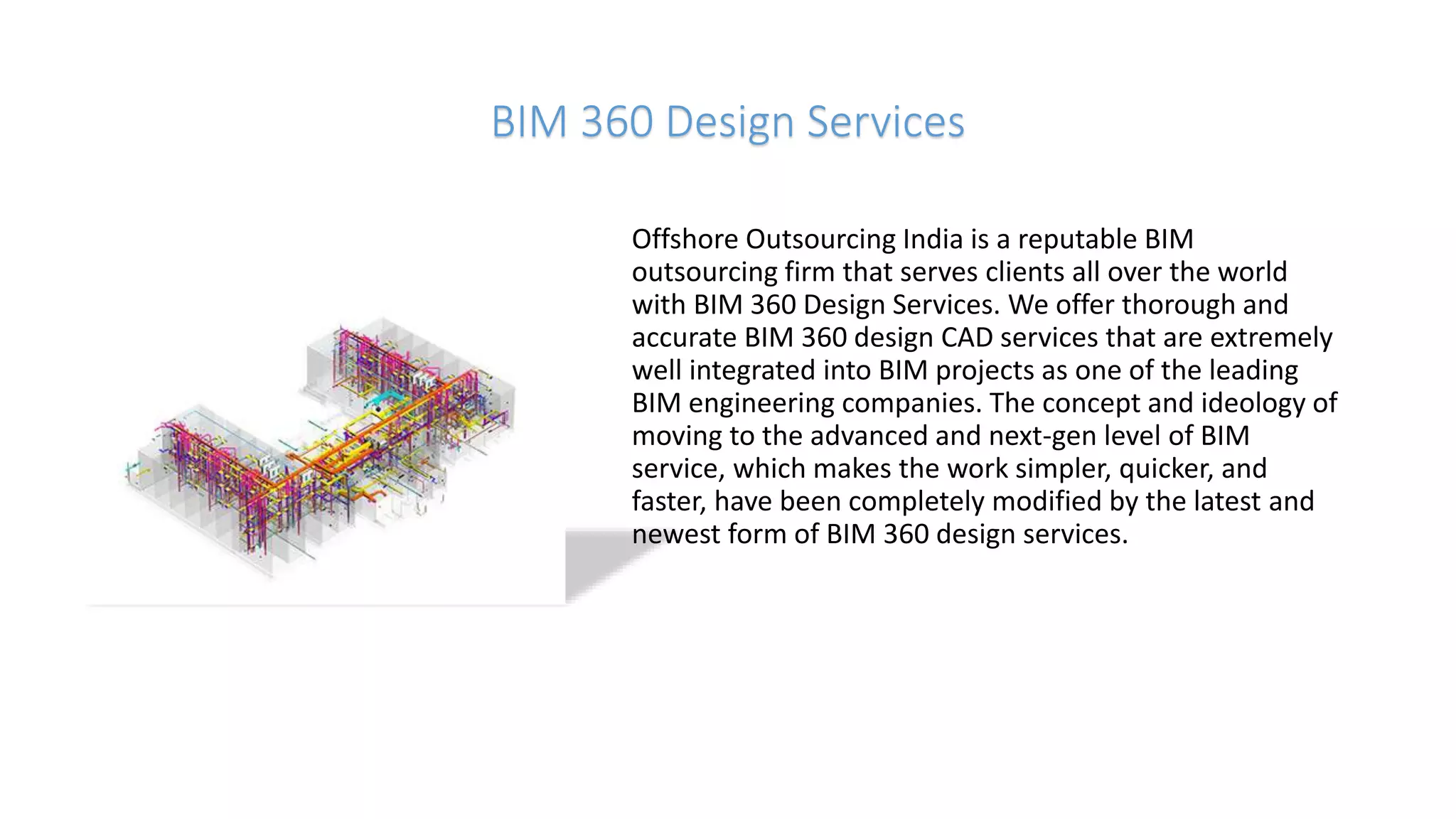 BIM 360 Design Services

Offshore Outsourcing India is a reputable BIM outsourcing firm that serves clients all over the world with BIM 360 Design Services. We offer thorough and accurate BIM 360 design CAD services that are extremely well integrated into BIM projects as one of the leading BIM engineering companies. The concept and ideology of moving to the advanced and next-gen level of BIM service, which makes the work simpler, quicker, and faster, have been completely modified by the latest and newest form of BIM 360 design services.